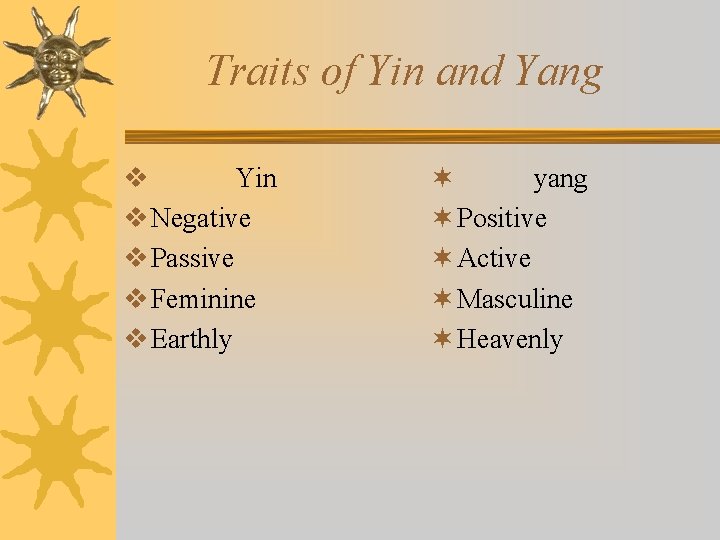 Traits of Yin and Yang

❖ Yin
❖ Negative
❖ Passive
❖ Feminine
❖ Earthly

✶ yang
✶ Positive
✶ Active
✶ Masculine
✶ Heavenly